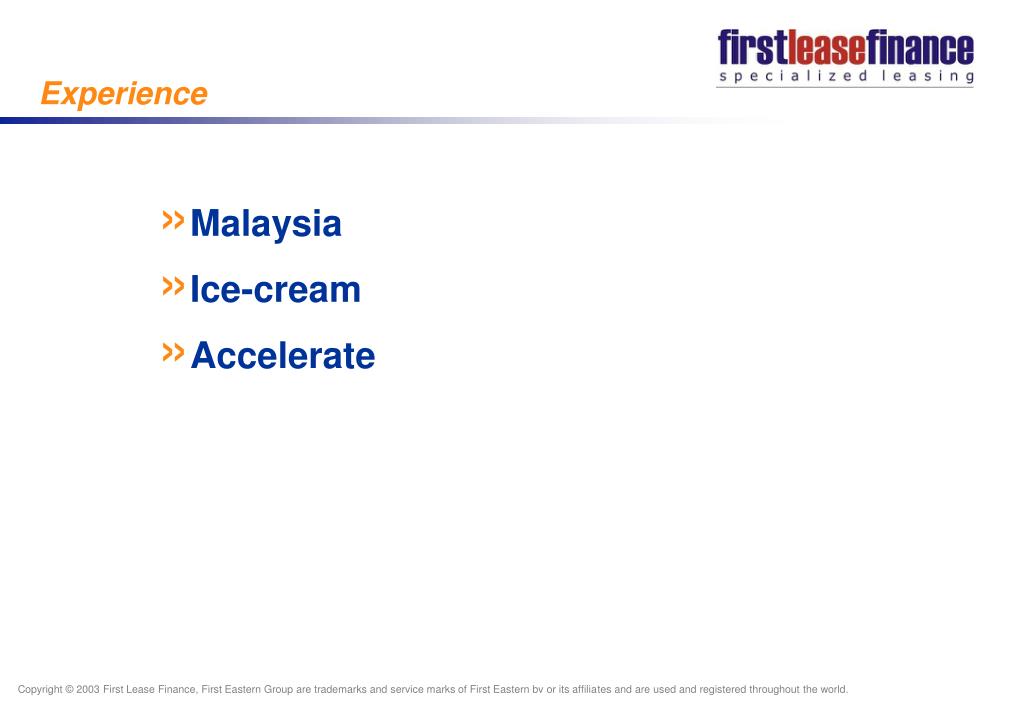 firstleasefinance
specialized leasing

Experience

» Malaysia

» Ice-cream

» Accelerate

Copyright © 2003 First Lease Finance, First Eastern Group are trademarks and service marks of First Eastern bv or its affiliates and are used and registered throughout the world.